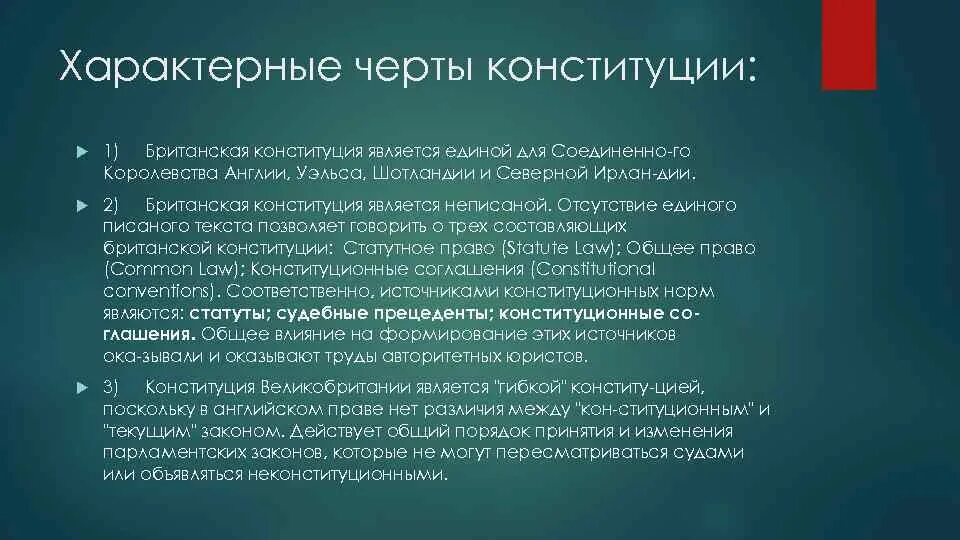 Характерные черты конституции:

1) Британская конституция является единой для Соединенно-го Королевства Англии, Уэльса, Шотландии и Северной Ирлан-дии.

2) Британская конституция является неписаной. Отсутствие единого писаного текста позволяет говорить о трех составляющих британской конституции: Статутное право (Statute Law); Общее право (Common Law); Конституционные соглашения (Constitutional conventions). Соответственно, источниками конституционных норм являются: статуты; судебные прецеденты; конституционные соглашения. Общее влияние на формирование этих источников ока-зывали и оказывают труды авторитетных юристов.

3) Конституция Великобритании является "гибкой" конститу-цией, поскольку в английском праве нет различия между "кон-ституционным" и "текущим" законом. Действует общий порядок принятия и изменения парламентских законов, которые не могут пересматриваться судами или объявляться неконституционными.